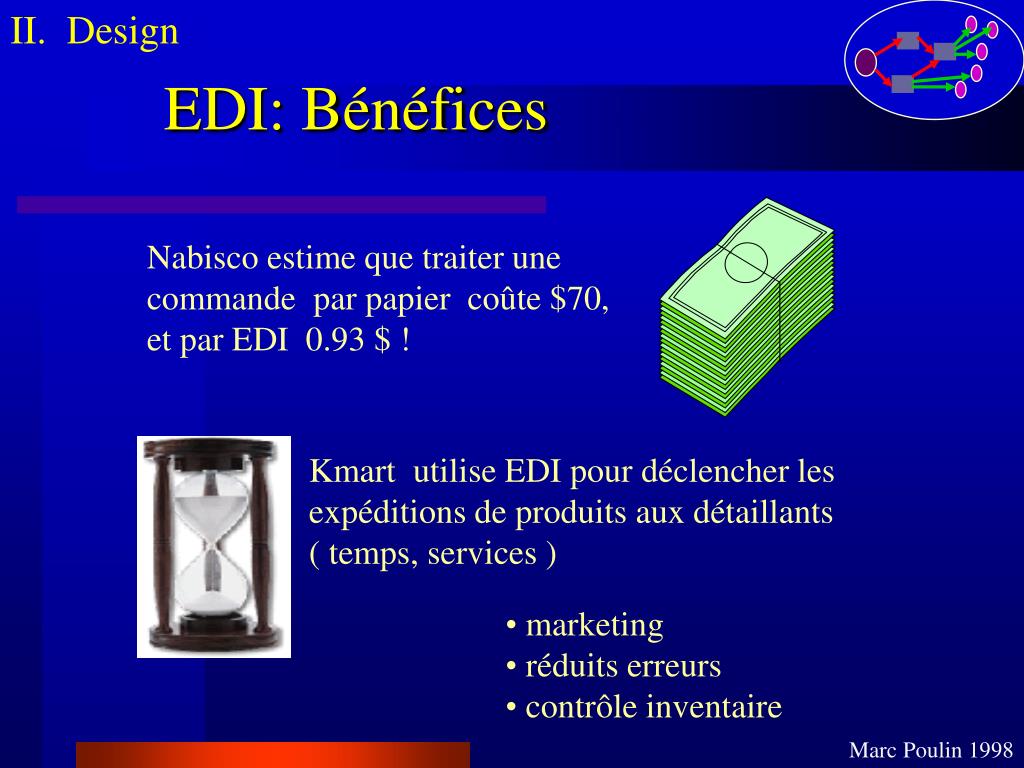 II. Design

EDI: Bénéfices

Nabisco estime que traiter une commande par papier coûte \$70, et par EDI 0.93 \$ !

Kmart utilise EDI pour déclencher les expéditions de produits aux détaillants ( temps, services )

• marketing
• réduits erreurs
• contrôle inventaire

Marc Poulin 1998